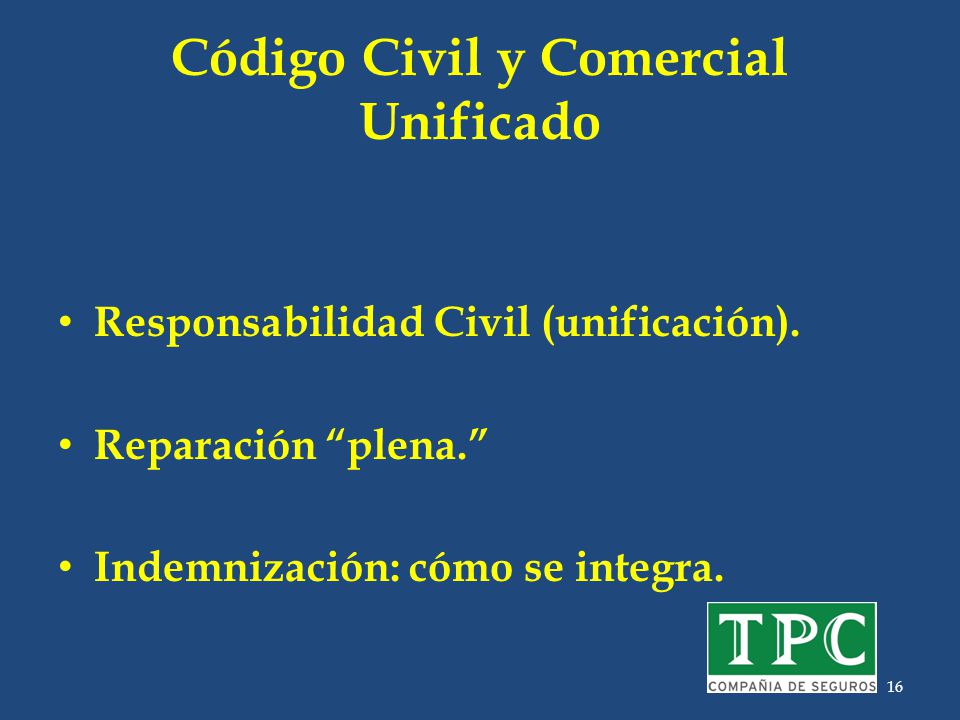 Código Civil y Comercial Unificado

• Responsabilidad Civil (unificación).

• Reparación “plena.”

• Indemnización: cómo se integra.

TPC
COMPAÑIA DE SEGUROS

16